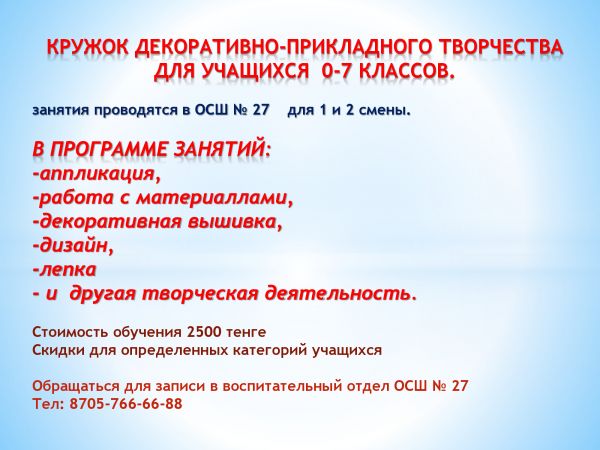 КРУЖОК ДЕКОРАТИВНО-ПРИКЛАДНОГО ТВОРЧЕСТВА ДЛЯ УЧАЩИХСЯ 0-7 КЛАССОВ.

занятия проводятся в ОСШ № 27 для 1 и 2 смены.

В ПРОГРАММЕ ЗАНЯТИЙ:
-аппликация,
-работа с материаллами,
-декоративная вышивка,
-дизайн,
-лепка
- и другая творческая деятельность.

Стоимость обучения 2500 тенге
Скидки для определенных категорий учащихся

Обращаться для записи в воспитательный отдел ОСШ № 27
Тел: 8705-766-66-88